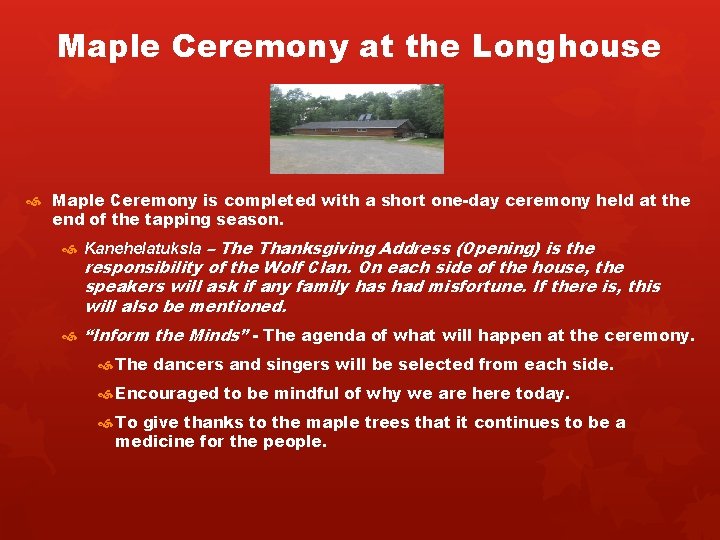 Maple Ceremony at the Longhouse

Maple Ceremony is completed with a short one-day ceremony held at the end of the tapping season.

Kanehelatuksla – The Thanksgiving Address (Opening) is the responsibility of the Wolf Clan. On each side of the house, the speakers will ask if any family has had misfortune. If there is, this will also be mentioned.

“Inform the Minds” - The agenda of what will happen at the ceremony.

The dancers and singers will be selected from each side.

Encouraged to be mindful of why we are here today.

To give thanks to the maple trees that it continues to be a medicine for the people.